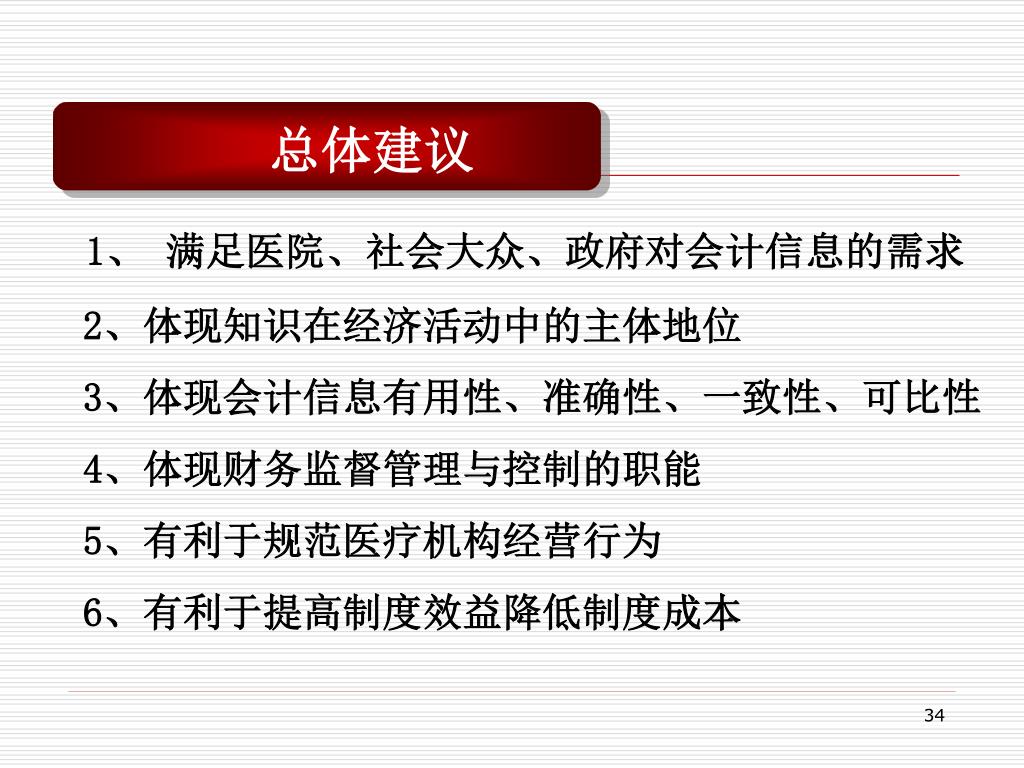 总体建议

1、 满足医院、社会大众、政府对会计信息的需求

2、体现知识在经济活动中的主体地位

3、体现会计信息有用性、准确性、一致性、可比性

4、体现财务监督管理与控制的职能

5、有利于规范医疗机构经营行为

6、有利于提高制度效益降低制度成本

34